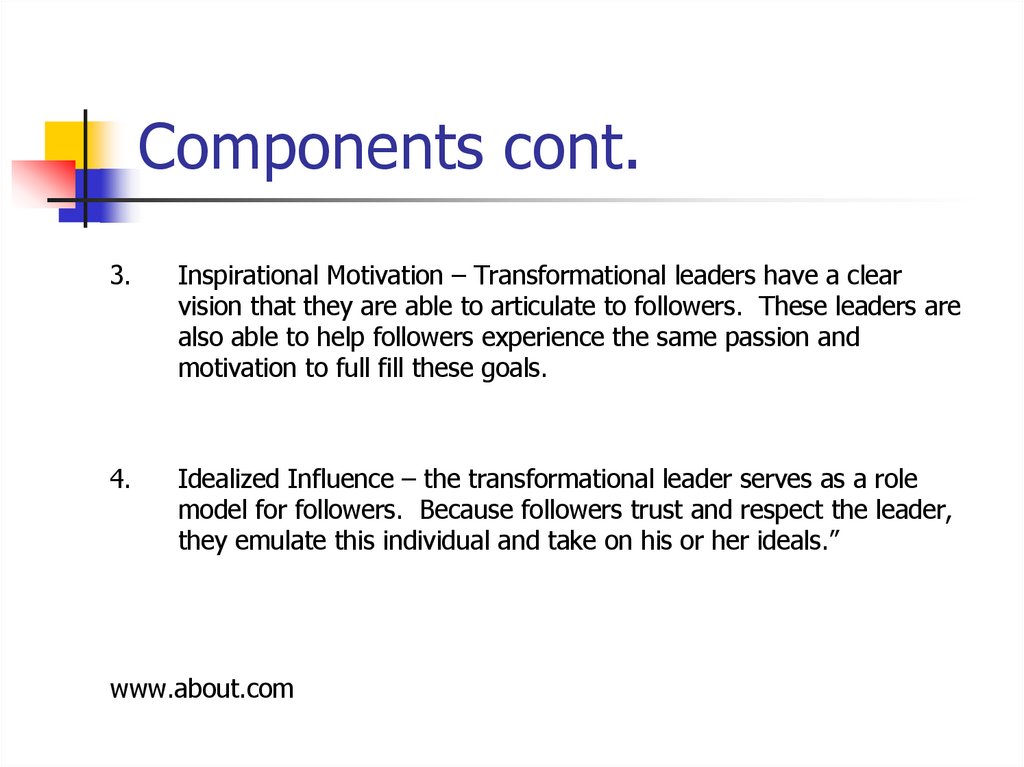 Components cont.

3. Inspirational Motivation – Transformational leaders have a clear vision that they are able to articulate to followers. These leaders are also able to help followers experience the same passion and motivation to full fill these goals.

4. Idealized Influence – the transformational leader serves as a role model for followers. Because followers trust and respect the leader, they emulate this individual and take on his or her ideals.”

www.about.com